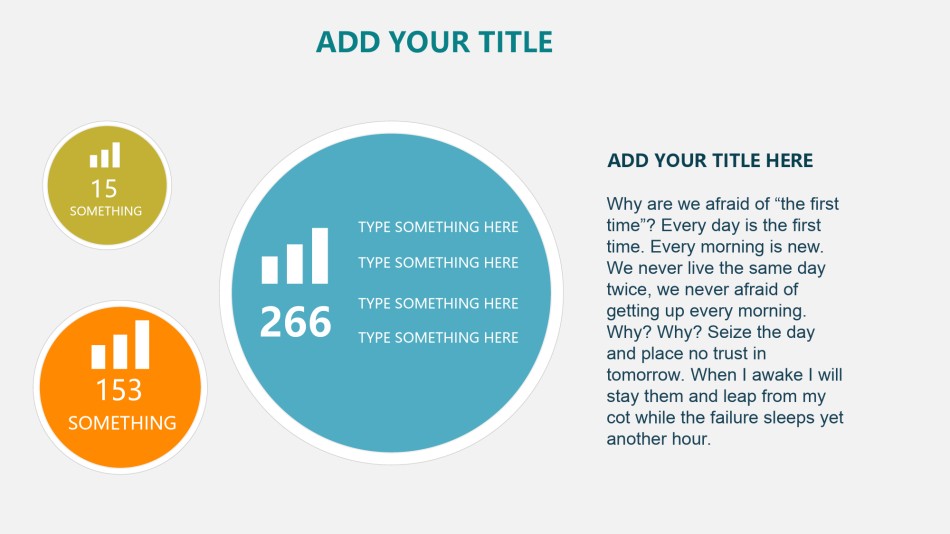 ADD YOUR TITLE

15
SOMETHING

153
SOMETHING

266

TYPE SOMETHING HERE
TYPE SOMETHING HERE
TYPE SOMETHING HERE
TYPE SOMETHING HERE

ADD YOUR TITLE HERE

Why are we afraid of “the first time”? Every day is the first time. Every morning is new. We never live the same day twice, we never afraid of getting up every morning. Why? Why? Seize the day and place no trust in tomorrow. When I awake I will stay them and leap from my cot while the failure sleeps yet another hour.